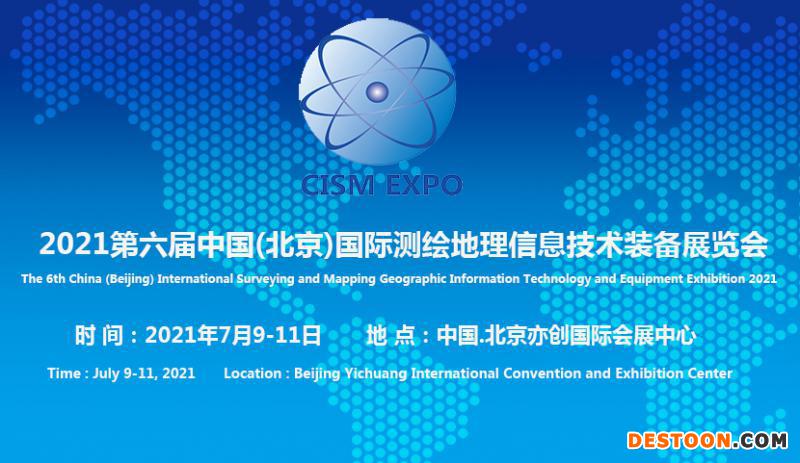 CISM EXPO

2021第六届中国(北京)国际测绘地理信息技术装备展览会

The 6th China (Beijing) International Surveying and Mapping Geographic Information Technology and Equipment Exhibition 2021

时 间：2021年7月9-11日　　地 点：中国.北京亦创国际会展中心

Time : July 9-11, 2021　　Location : Beijing Yichuang International Convention and Exhibition Center

DESTOON.COM